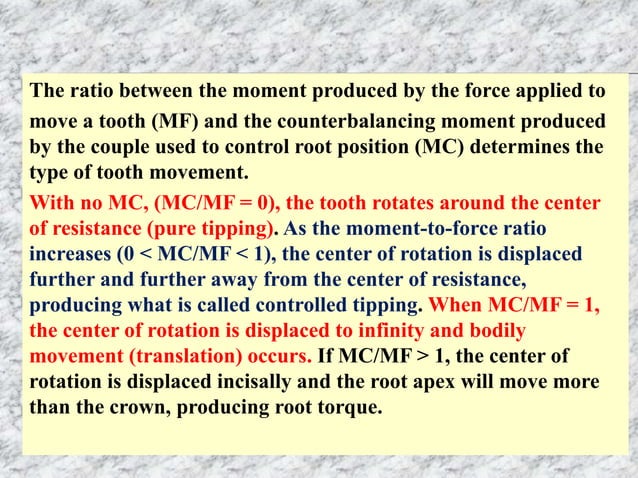 The ratio between the moment produced by the force applied to move a tooth (MF) and the counterbalancing moment produced by the couple used to control root position (MC) determines the type of tooth movement.

With no MC, (MC/MF = 0), the tooth rotates around the center of resistance (pure tipping). As the moment-to-force ratio increases (0 < MC/MF < 1), the center of rotation is displaced further and further away from the center of resistance, producing what is called controlled tipping. When MC/MF = 1, the center of rotation is displaced to infinity and bodily movement (translation) occurs. If MC/MF > 1, the center of rotation is displaced incisally and the root apex will move more than the crown, producing root torque.